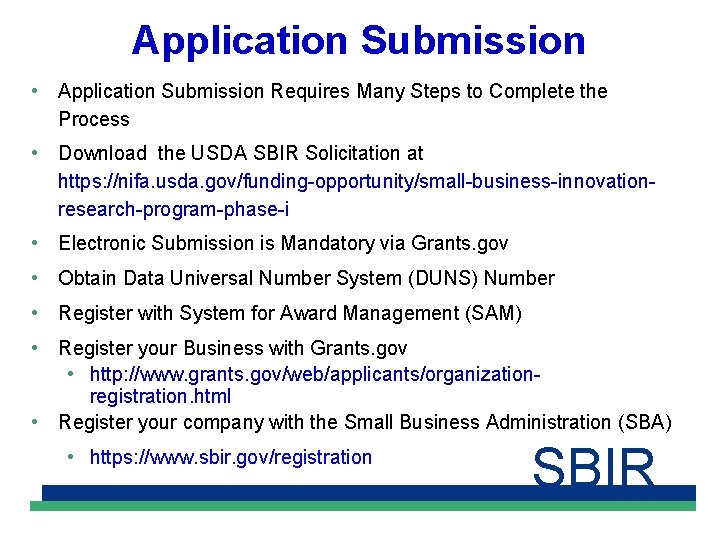 Application Submission

• Application Submission Requires Many Steps to Complete the Process

• Download the USDA SBIR Solicitation at https://nifa.usda.gov/funding-opportunity/small-business-innovation-research-program-phase-i

• Electronic Submission is Mandatory via Grants.gov

• Obtain Data Universal Number System (DUNS) Number

• Register with System for Award Management (SAM)

• Register your Business with Grants.gov
  • http://www.grants.gov/web/applicants/organization-registration.html

• Register your company with the Small Business Administration (SBA)
  • https://www.sbir.gov/registration

SBIR